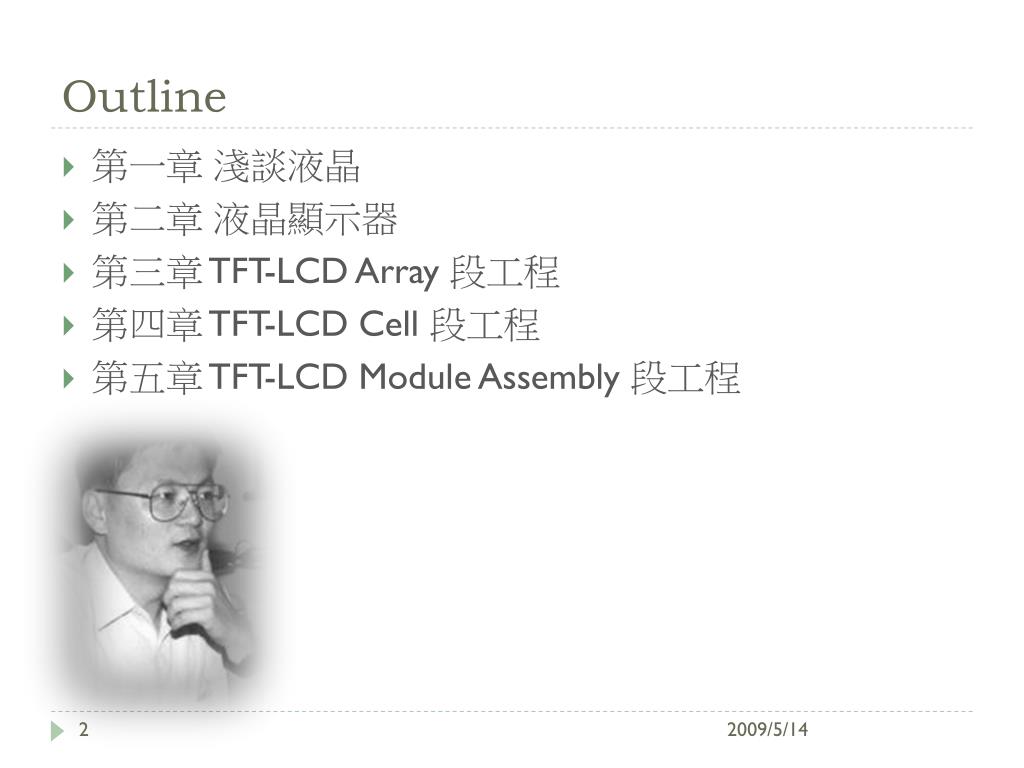 Outline

第一章 淺談液晶
第二章 液晶顯示器
第三章 TFT-LCD Array 段工程
第四章 TFT-LCD Cell 段工程
第五章 TFT-LCD Module Assembly 段工程

2

2009/5/14